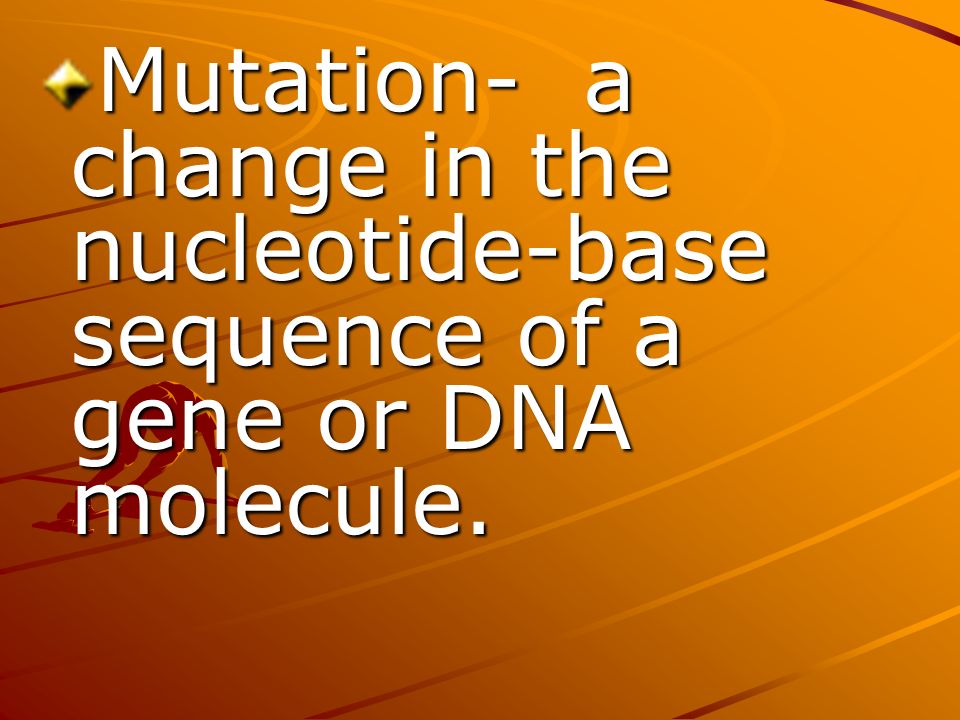 Mutation- a change in the nucleotide-base sequence of a gene or DNA molecule.